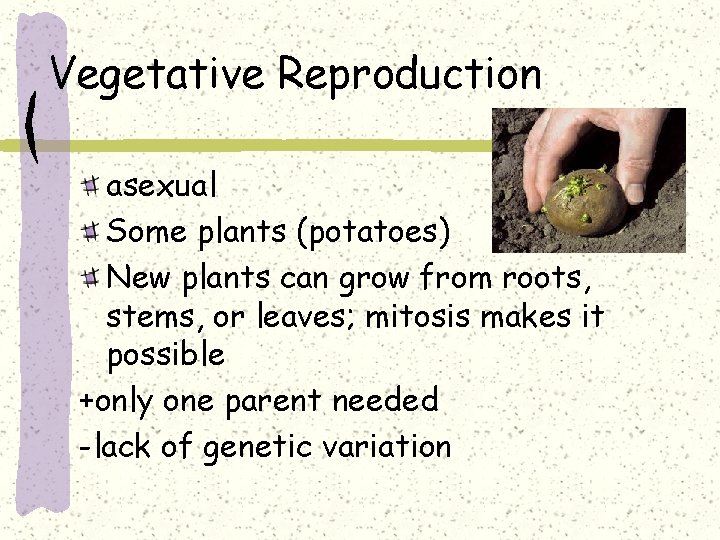 Vegetative Reproduction

asexual

Some plants (potatoes)

New plants can grow from roots, stems, or leaves; mitosis makes it possible

+only one parent needed

-lack of genetic variation